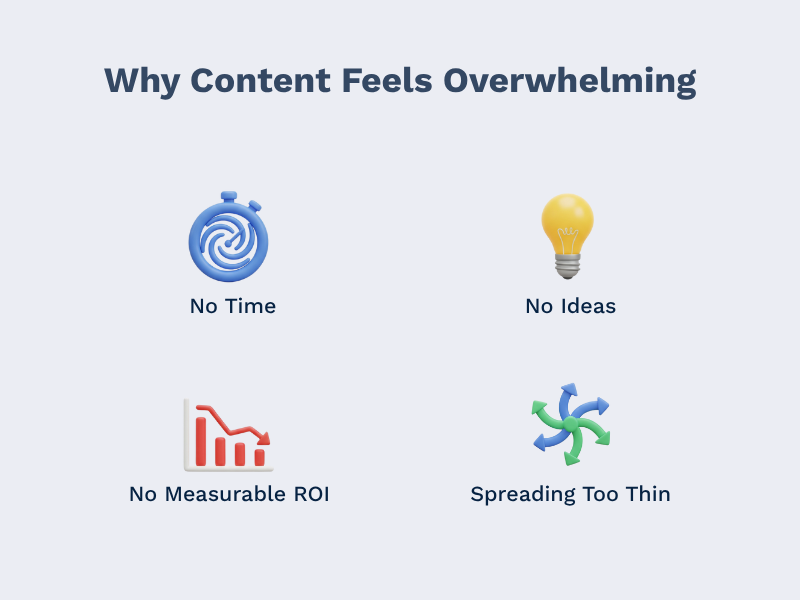 Why Content Feels Overwhelming

No Time

No Ideas

No Measurable ROI

Spreading Too Thin